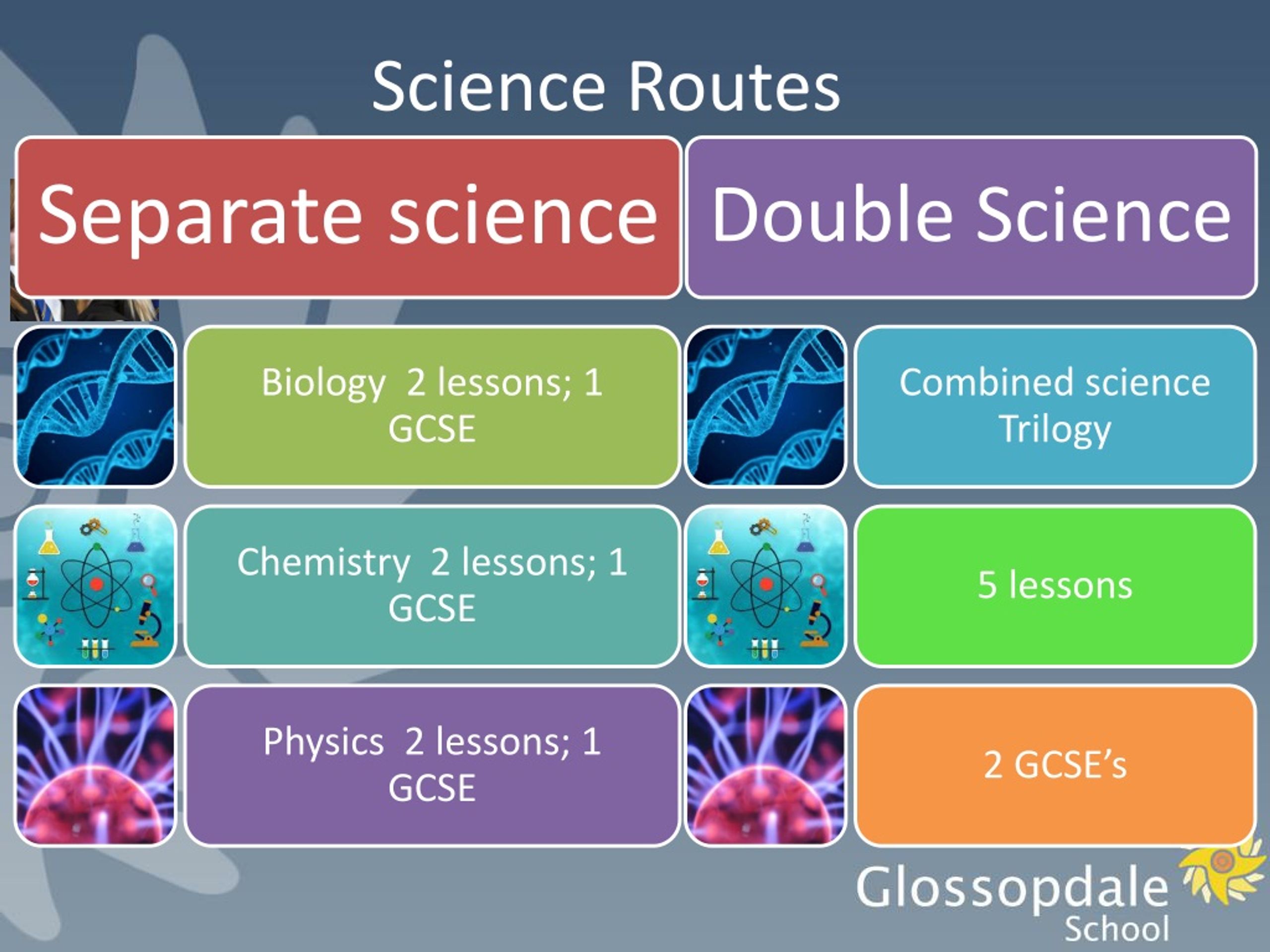 Science Routes

Separate science

Biology 2 lessons; 1 GCSE

Chemistry 2 lessons; 1 GCSE

Physics 2 lessons; 1 GCSE

Double Science

Combined science Trilogy

5 lessons

2 GCSE's

Glossopdale School